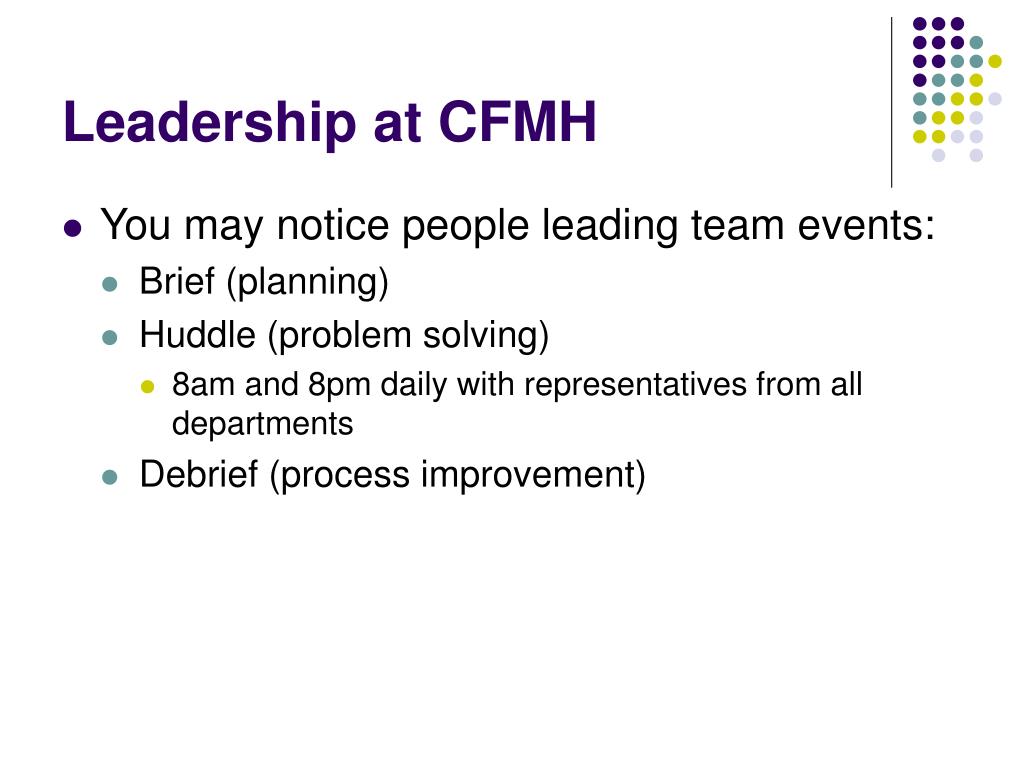 Leadership at CFMH

- You may notice people leading team events:
  - Brief (planning)
  - Huddle (problem solving)
    - 8am and 8pm daily with representatives from all departments
  - Debrief (process improvement)